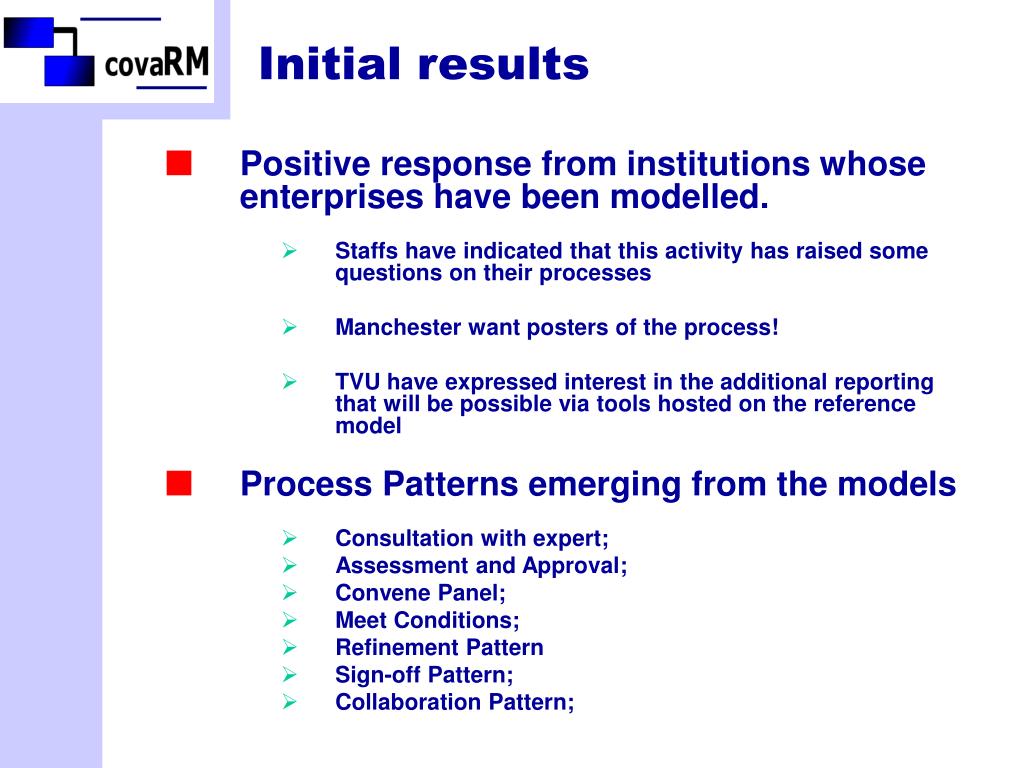 covaRM

Initial results

Positive response from institutions whose enterprises have been modelled.

Staffs have indicated that this activity has raised some questions on their processes

Manchester want posters of the process!

TVU have expressed interest in the additional reporting that will be possible via tools hosted on the reference model

Process Patterns emerging from the models

Consultation with expert;
Assessment and Approval;
Convene Panel;
Meet Conditions;
Refinement Pattern
Sign-off Pattern;
Collaboration Pattern;